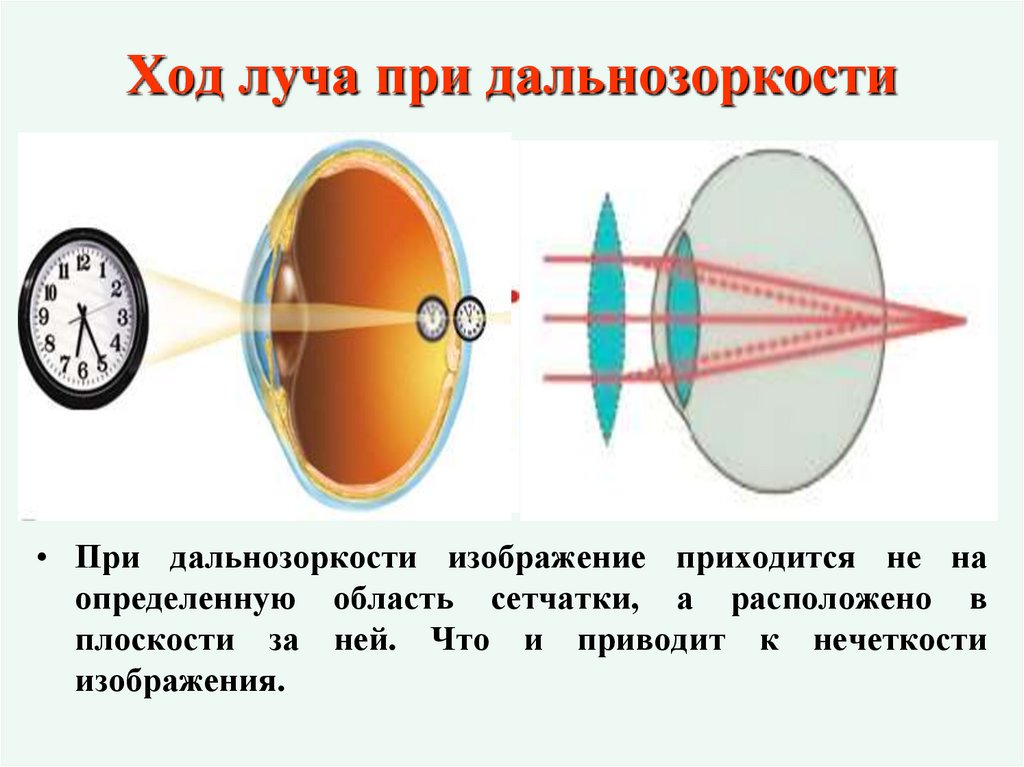 Ход луча при дальнозоркости

12
1
2
3
4
5
6
7
8
9
10
11

• При дальнозоркости изображение приходится не на определенную область сетчатки, а расположено в плоскости за ней. Что и приводит к нечеткости изображения.